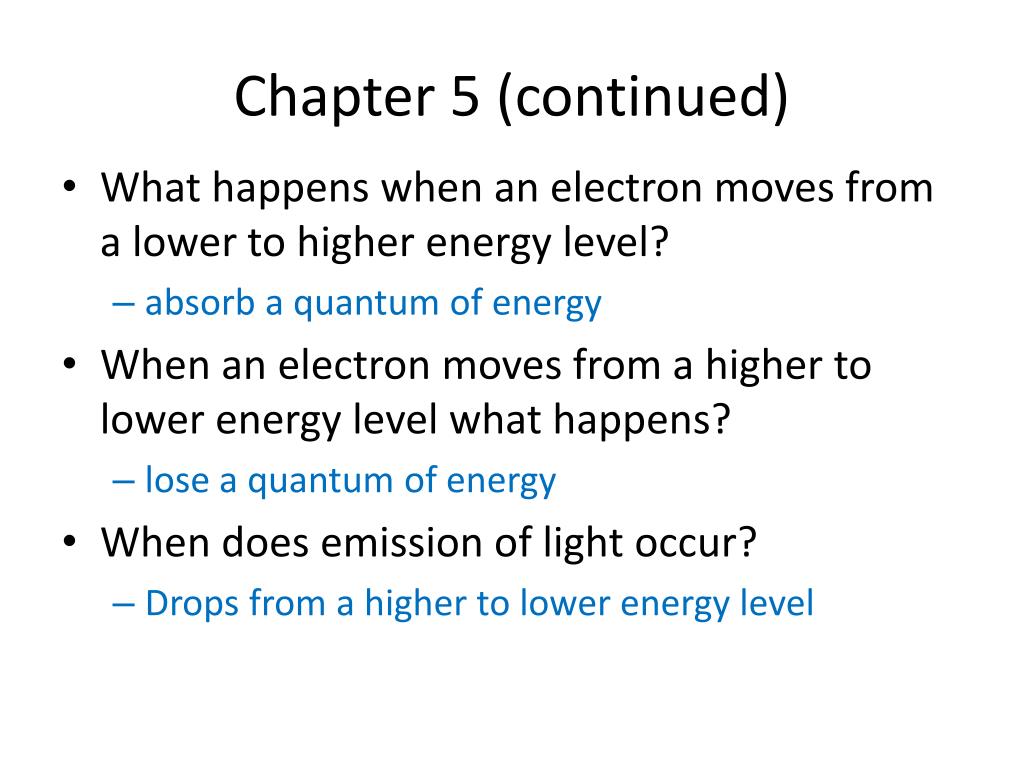 Chapter 5 (continued)

• What happens when an electron moves from a lower to higher energy level?
– absorb a quantum of energy
• When an electron moves from a higher to lower energy level what happens?
– lose a quantum of energy
• When does emission of light occur?
– Drops from a higher to lower energy level